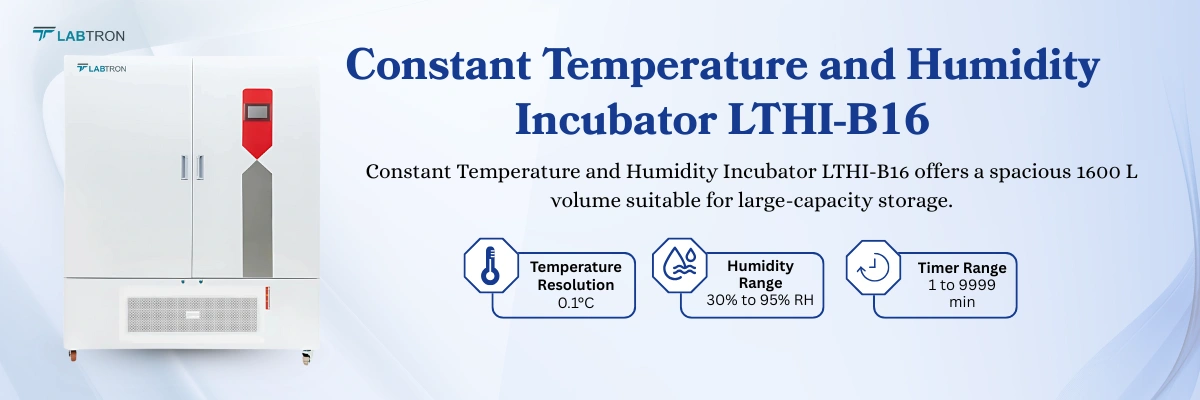 LABTRON

LABTRON

Constant Temperature and Humidity Incubator LTHI-B16

Constant Temperature and Humidity Incubator LTHI-B16 offers a spacious 1600 L volume suitable for large-capacity storage.

Temperature Resolution
0.1°C

Humidity Range
30% to 95% RH

Timer Range
1 to 9999 min